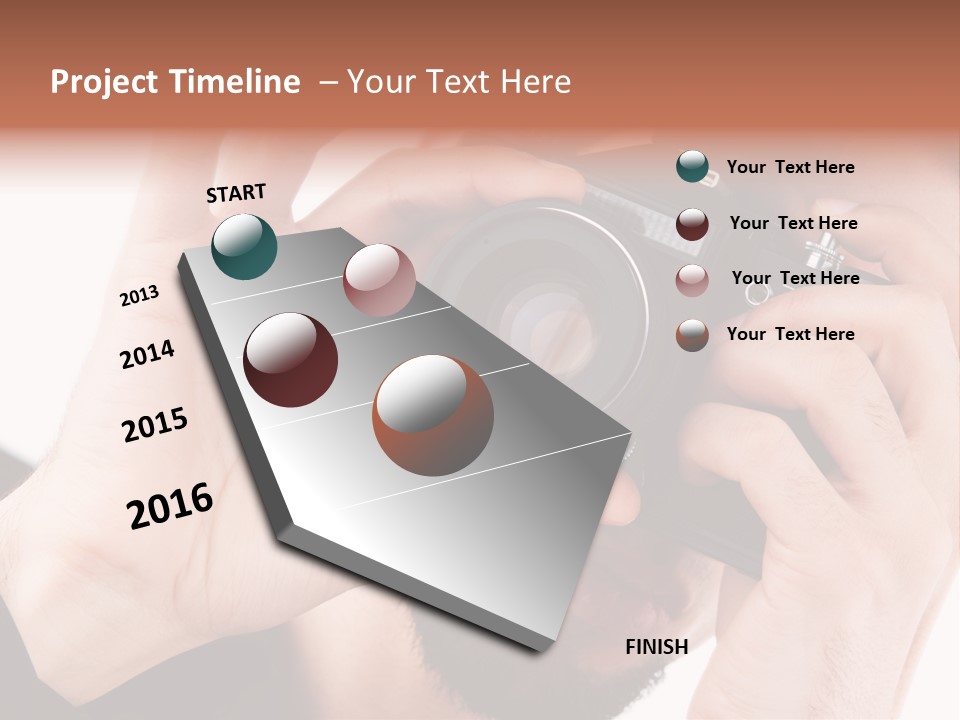 Project Timeline – Your Text Here

START

2013

2014

2015

2016

FINISH

Your Text Here

Your Text Here

Your Text Here

Your Text Here